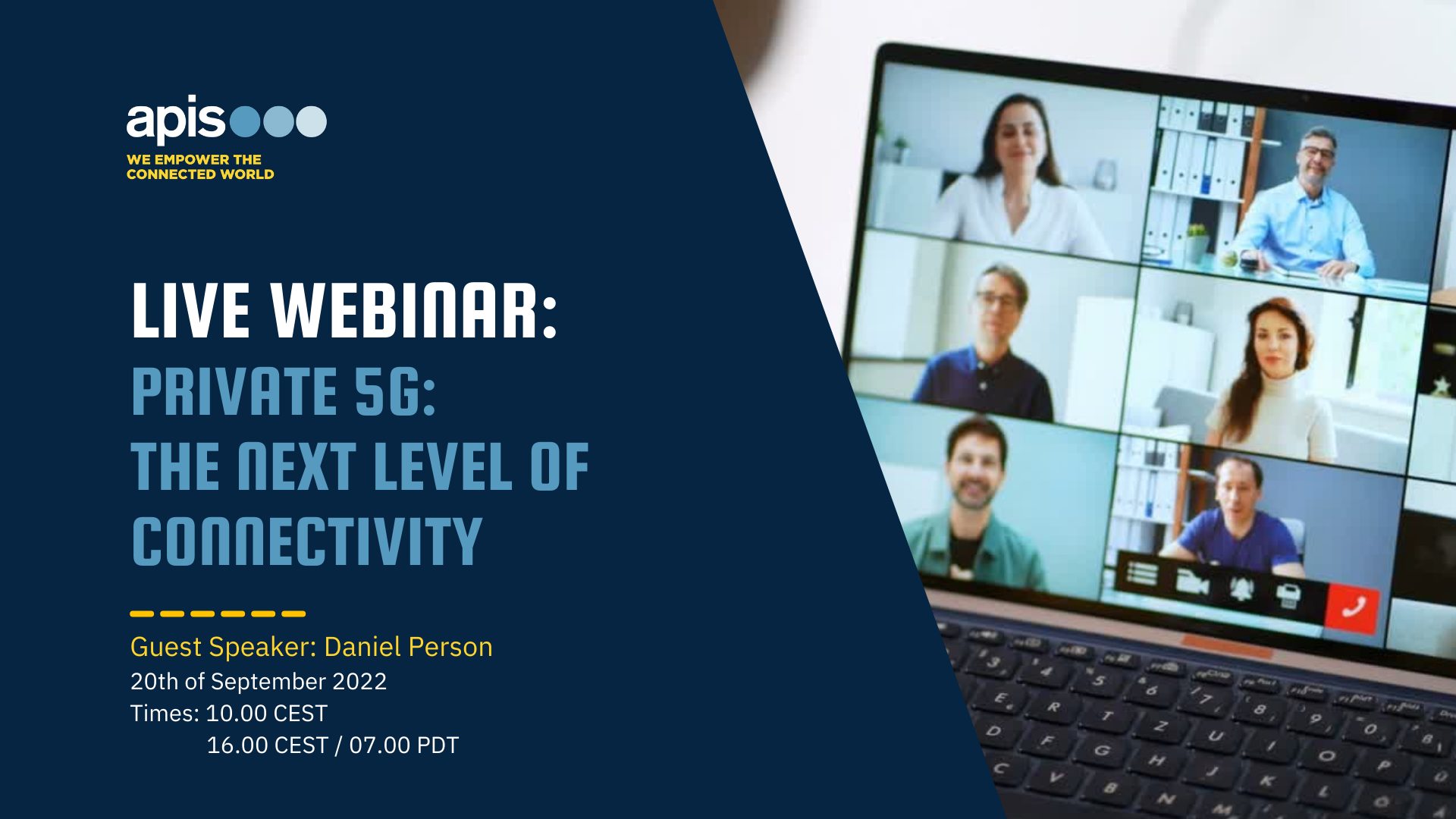 apis

WE EMPOWER THE CONNECTED WORLD

LIVE WEBINAR:
PRIVATE 5G:
THE NEXT LEVEL OF CONNECTIVITY

Guest Speaker: Daniel Person
20th of September 2022
Times: 10.00 CEST
16.00 CEST / 07.00 PDT